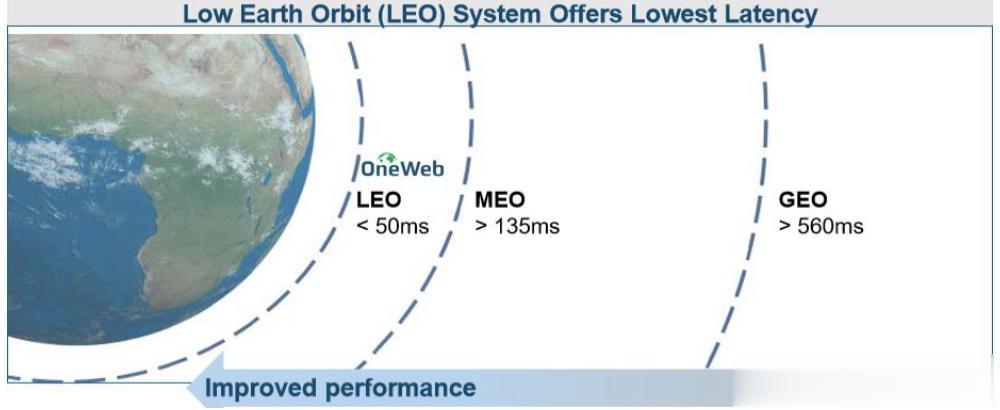 Low Earth Orbit (LEO) System Offers Lowest Latency

OneWeb

LEO
< 50ms

MEO
> 135ms

GEO
> 560ms

Improved performance